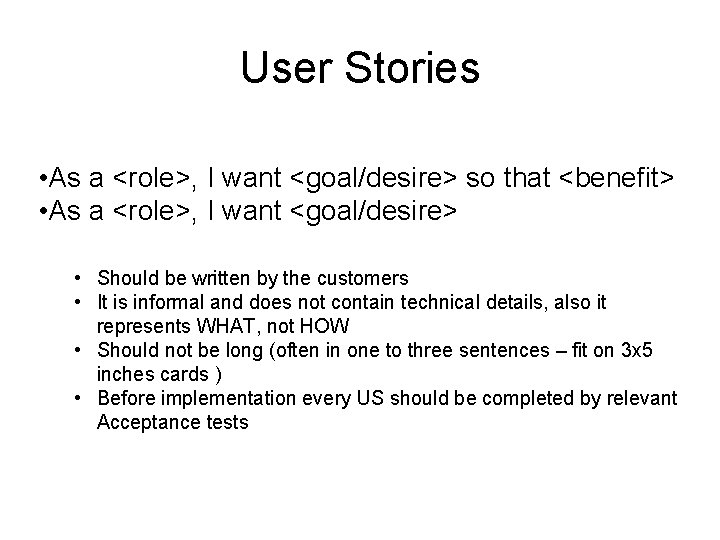 User Stories

•As a <role>, I want <goal/desire> so that <benefit>
•As a <role>, I want <goal/desire>

• Should be written by the customers
• It is informal and does not contain technical details, also it represents WHAT, not HOW
• Should not be long (often in one to three sentences – fit on 3x5 inches cards )
• Before implementation every US should be completed by relevant Acceptance tests